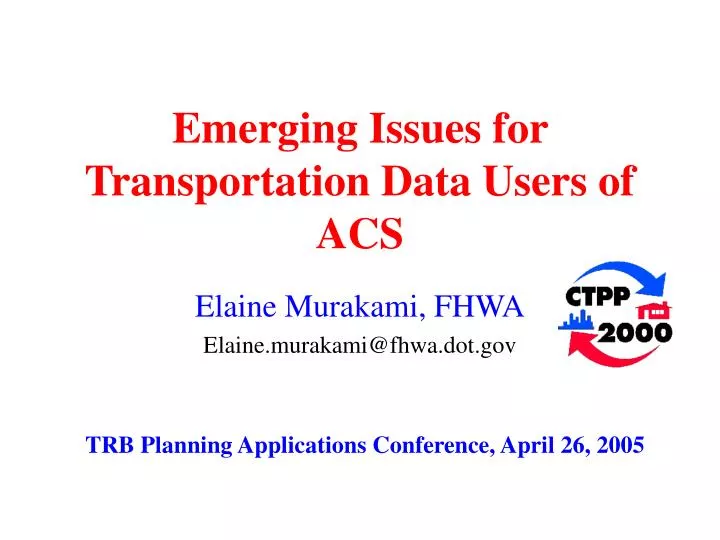 Emerging Issues for Transportation Data Users of ACS

Elaine Murakami, FHWA

Elaine.murakami@fhwa.dot.gov

CTPP 2000

TRB Planning Applications Conference, April 26, 2005